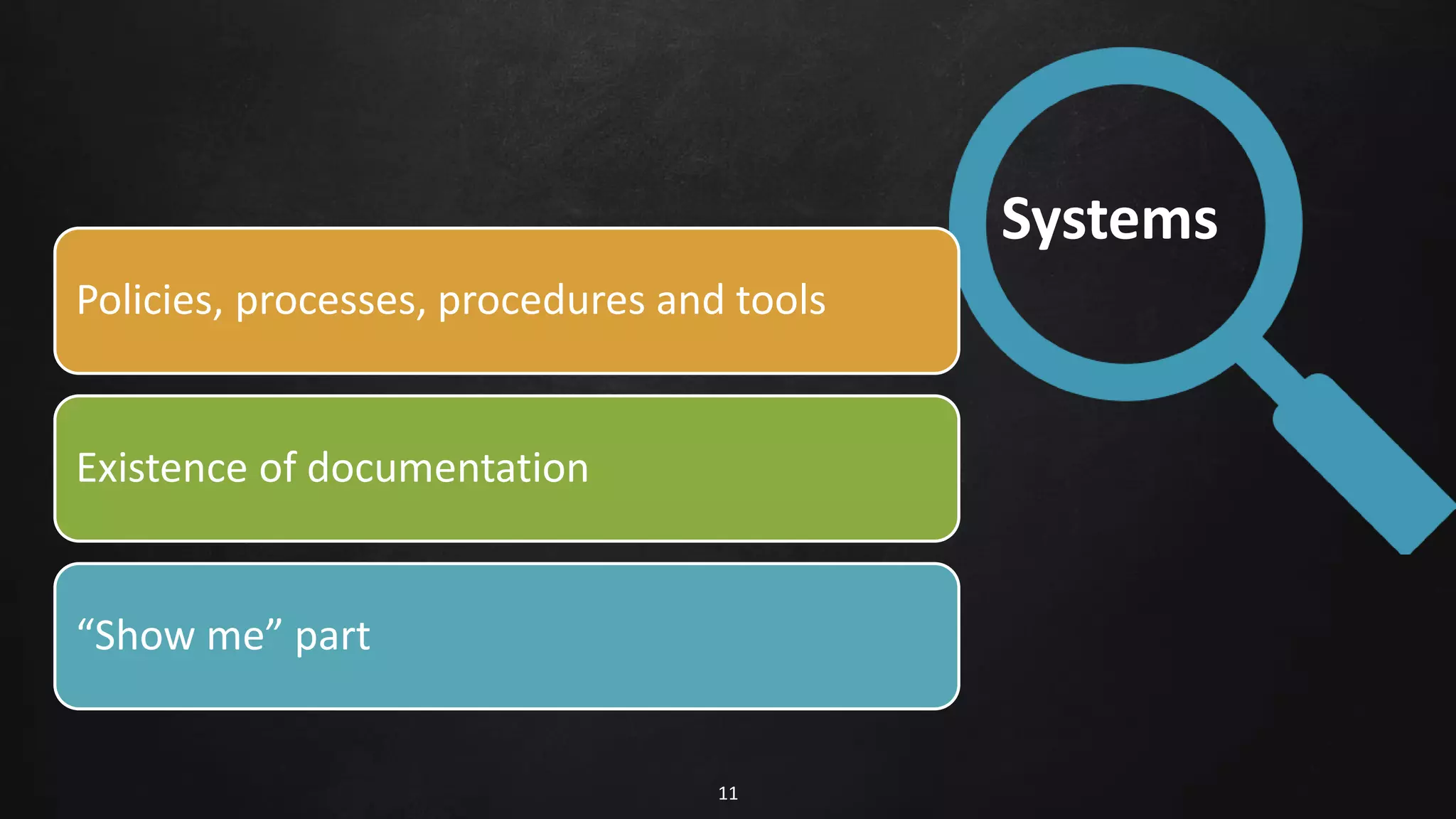 Systems

Policies, processes, procedures and tools

Existence of documentation

“Show me” part

11